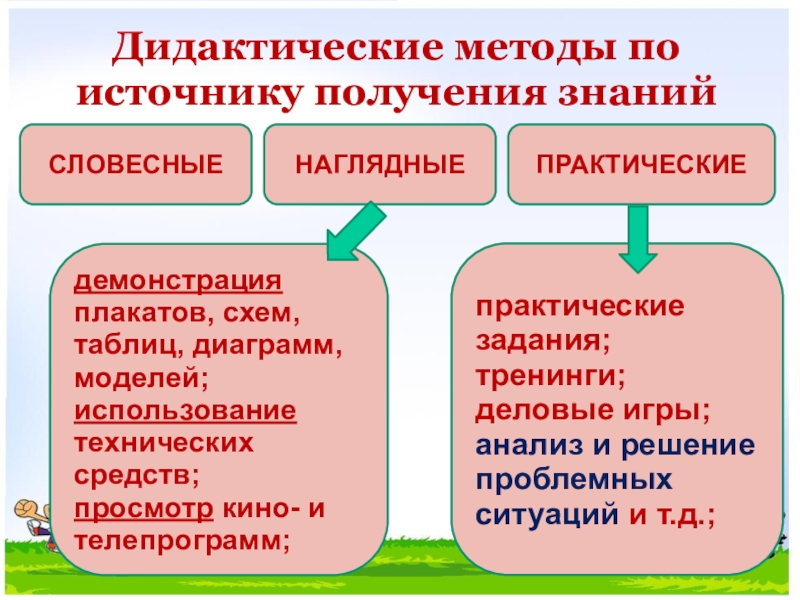 Дидактические методы по источнику получения знаний

СЛОВЕСНЫЕ

НАГЛЯДНЫЕ

ПРАКТИЧЕСКИЕ

демонстрация плакатов, схем, таблиц, диаграмм, моделей; использование технических средств; просмотр кино- и телепрограмм;

практические задания; тренинги; деловые игры; анализ и решение проблемных ситуаций и т.д.;